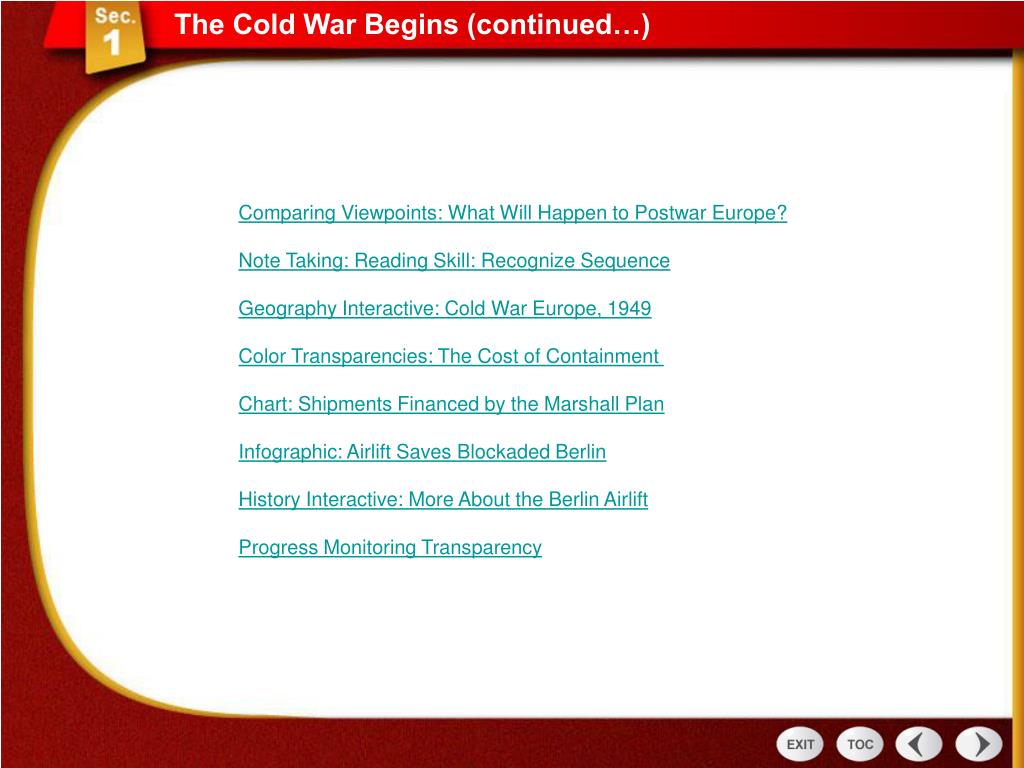 Sec.
1

The Cold War Begins (continued…)

Comparing Viewpoints: What Will Happen to Postwar Europe?

Note Taking: Reading Skill: Recognize Sequence

Geography Interactive: Cold War Europe, 1949

Color Transparencies: The Cost of Containment

Chart: Shipments Financed by the Marshall Plan

Infographic: Airlift Saves Blockaded Berlin

History Interactive: More About the Berlin Airlift

Progress Monitoring Transparency

EXIT TOC